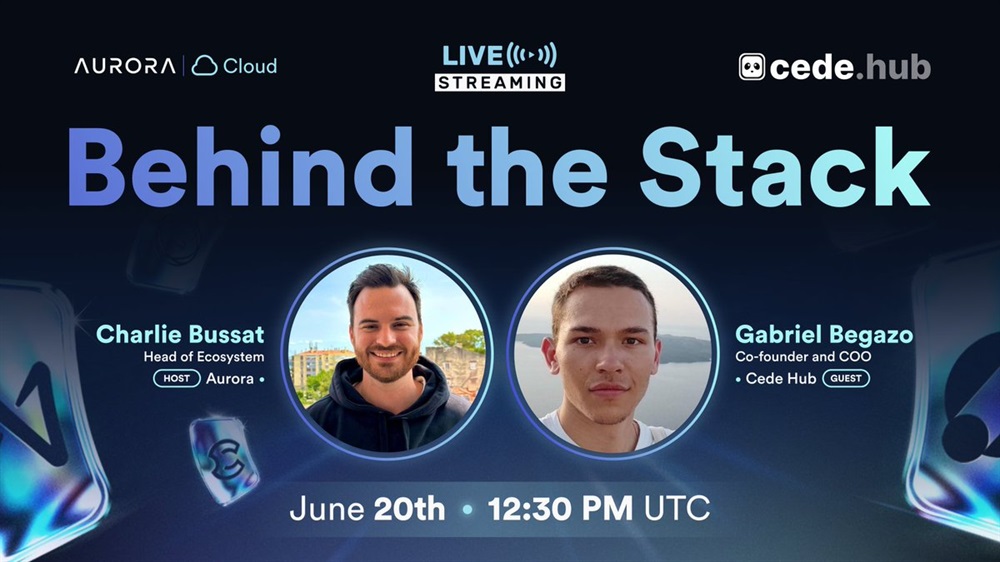 AURORA | Cloud

LIVE
STREAMING

cede.hub

Behind the Stack

Charlie Bussat
Head of Ecosystem
HOST Aurora •

Gabriel Begazo
Co-founder and COO
• Cede Hub GUEST

June 20th • 12:30 PM UTC